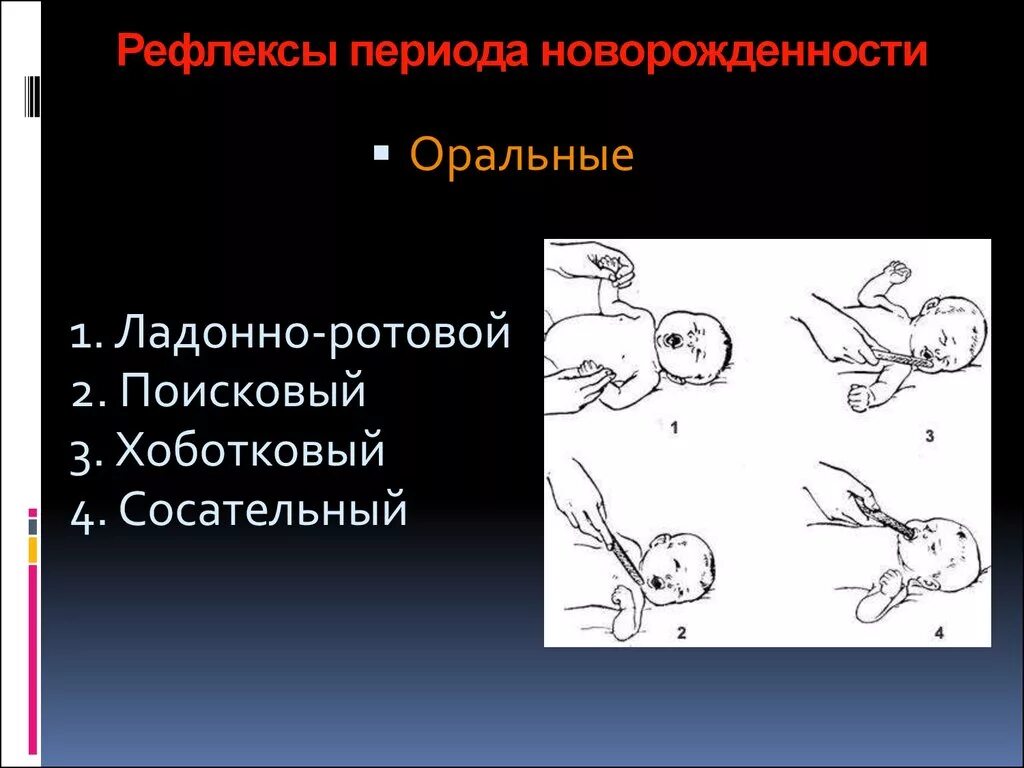 Рефлексы периода новорожденности

▪ Оральные

1. Ладонно-ротовой
2. Поисковый
3. Хоботковый
4. Сосательный

1

3

2

4